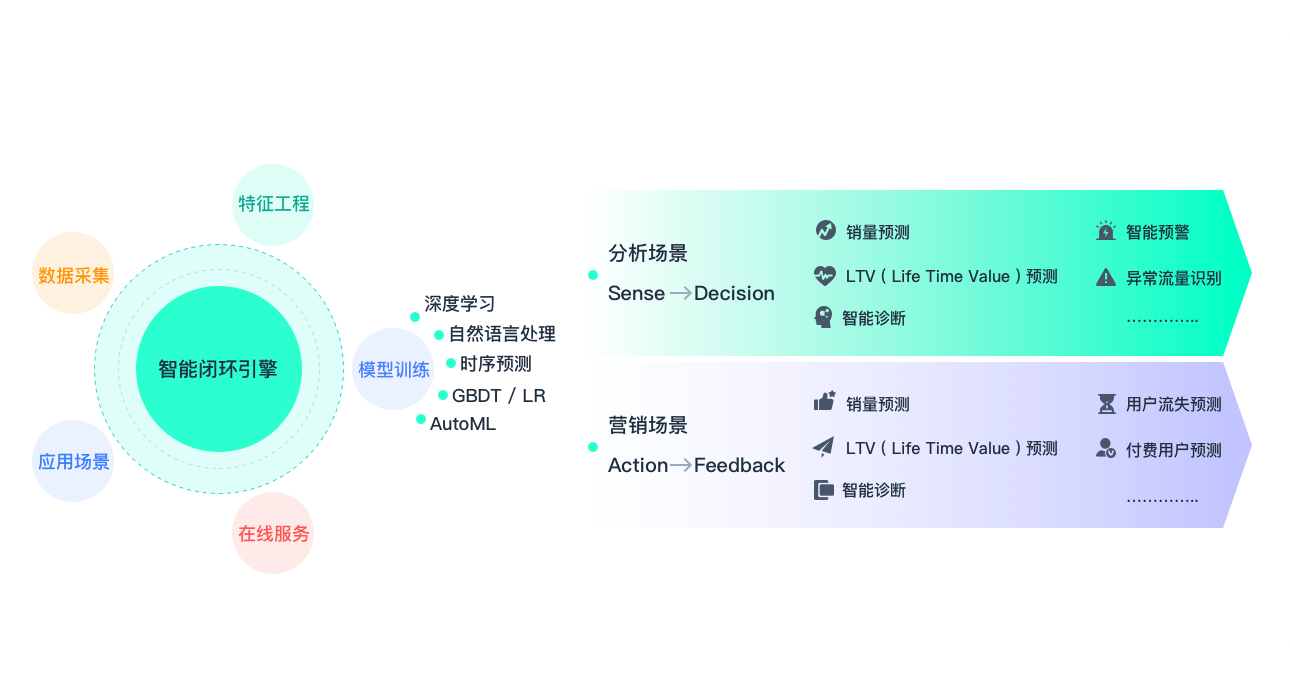 特征工程

数据采集

智能闭环引擎

应用场景

在线服务

模型训练

深度学习
自然语言处理
时序预测
GBDT / LR
AutoML

分析场景
Sense → Decision

销量预测
LTV ( Life Time Value ) 预测
智能诊断

智能预警
异常流量识别
…………..

营销场景
Action → Feedback

销量预测
LTV ( Life Time Value ) 预测
智能诊断

用户流失预测
付费用户预测
…………..